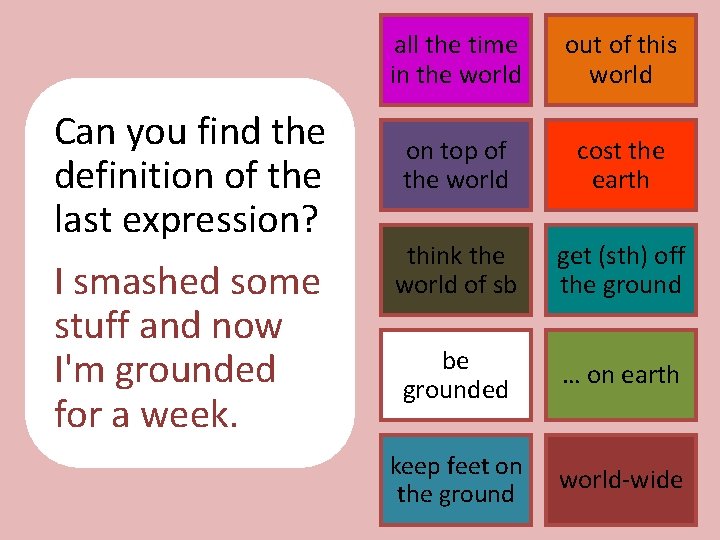 Can you find the definition of the last expression?

I smashed some stuff and now I'm grounded for a week.

all the time in the world

out of this world

on top of the world

cost the earth

think the world of sb

get (sth) off the ground

be grounded

… on earth

keep feet on the ground

world-wide